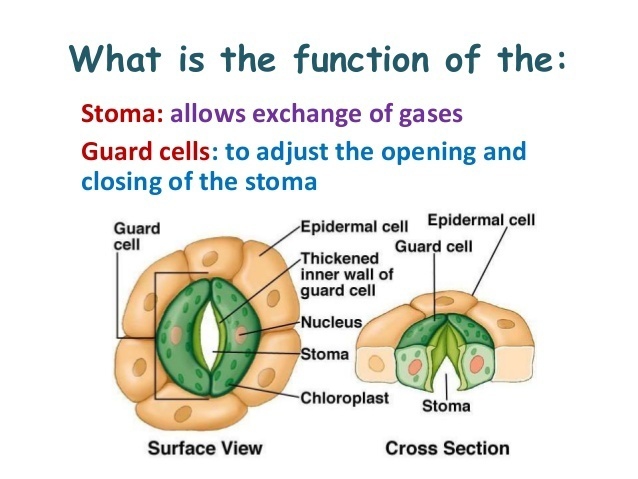 What is the function of the:

Stoma: allows exchange of gases

Guard cells: to adjust the opening and closing of the stoma

Guard cell

Epidermal cell

Thickened inner wall of guard cell

Nucleus

Stoma

Chloroplast

Surface View

Epidermal cell

Guard cell

Stoma

Cross Section